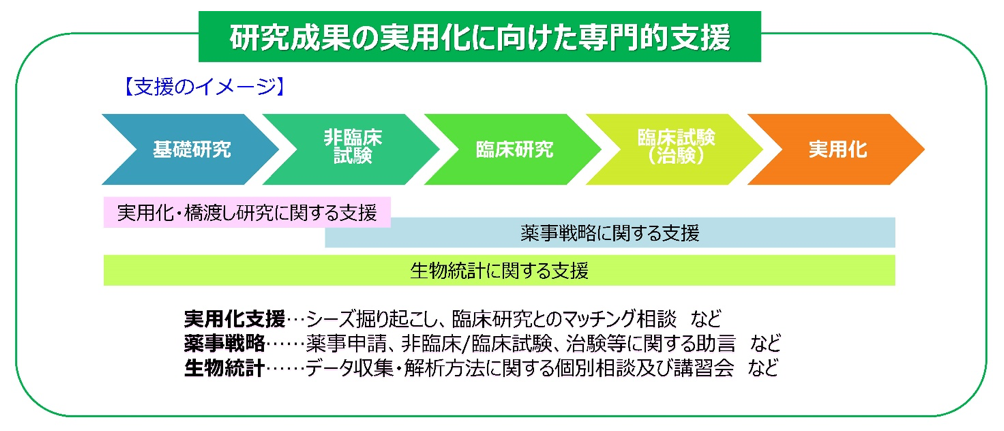 研究成果の実用化に向けた専門的支援

【支援のイメージ】

基礎研究
非臨床試験
臨床研究
臨床試験（治験）
実用化

実用化・橋渡し研究に関する支援
薬事戦略に関する支援
生物統計に関する支援

実用化支援…シーズ掘り起こし、臨床研究とのマッチング相談　など
薬事戦略……薬事申請、非臨床/臨床試験、治験等に関する助言　など
生物統計……データ収集・解析方法に関する個別相談及び講習会　など